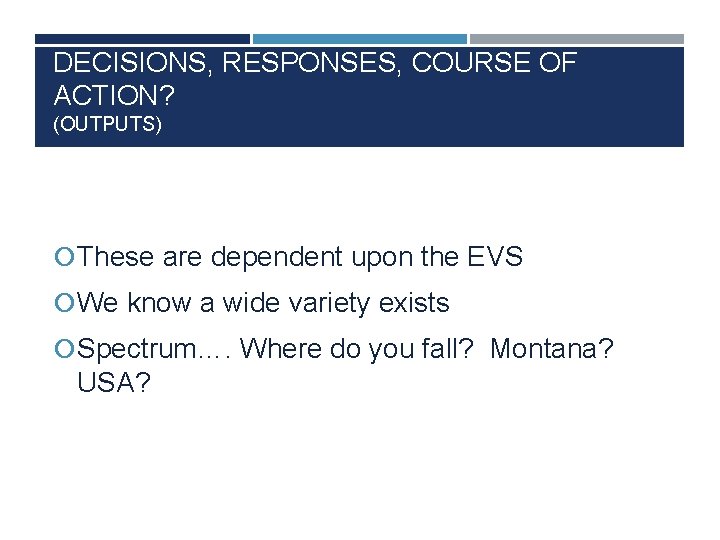 DECISIONS, RESPONSES, COURSE OF ACTION?
(OUTPUTS)

These are dependent upon the EVS

We know a wide variety exists

Spectrum…. Where do you fall? Montana? USA?